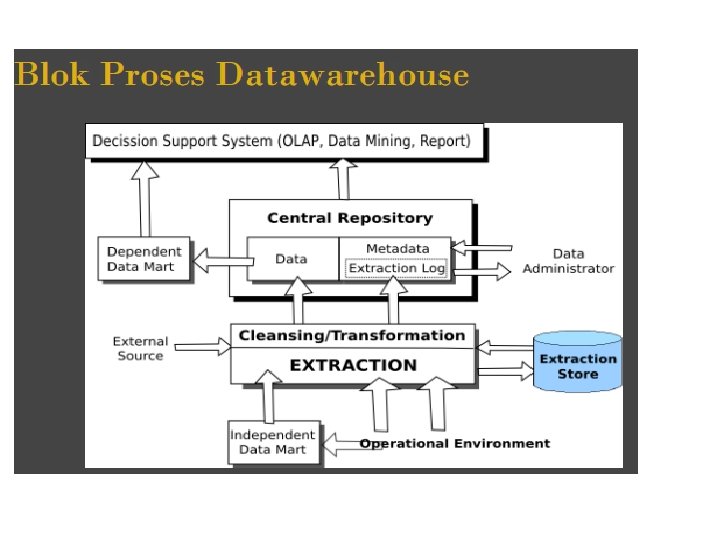 Blok Proses Datawarehouse

Decission Support System (OLAP, Data Mining, Report)

Central Repository

Dependent Data Mart

Data

Metadata

Extraction Log

Data Administrator

External Source

Cleansing/Transformation

EXTRACTION

Extraction Store

Independent Data Mart

Operational Environment